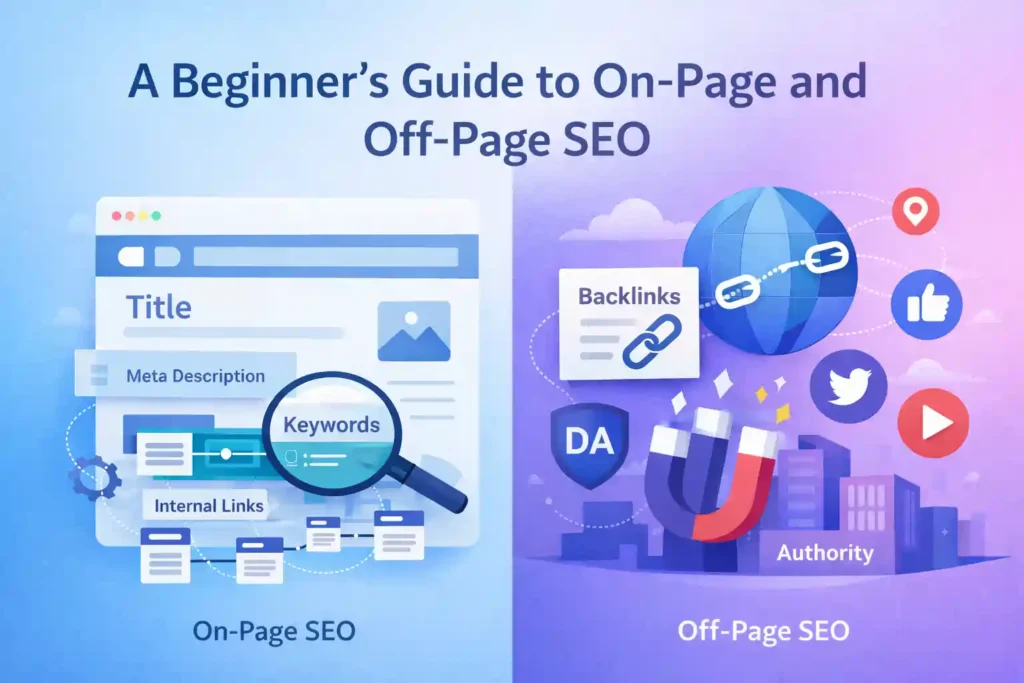 A Beginner's Guide to On-Page and Off-Page SEO

Title

Meta Description

Keywords

Internal Links

On-Page SEO

Backlinks

DA

Authority

Off-Page SEO